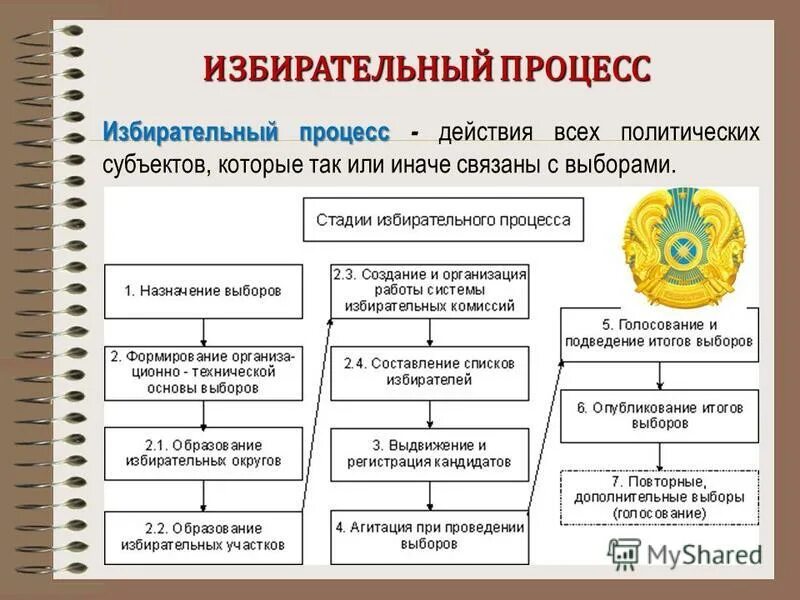 ИЗБИРАТЕЛЬНЫЙ ПРОЦЕСС

Избирательный процесс - действия всех политических субъектов, которые так или иначе связаны с выборами.

Стадии избирательного процесса

1. Назначение выборов

2. Формирование организационно - технической основы выборов

2.1. Образование избирательных округов

2.2. Образование избирательных участков

2.3. Создание и организация работы системы избирательных комиссий

2.4. Составление списков избирателей

3. Выдвижение и регистрация кандидатов

4. Агитация при проведении выборов

5. Голосование и подведение итогов выборов

6. Опубликование итогов выборов

7. Повторные, дополнительные выборы (голосование)

MyShared